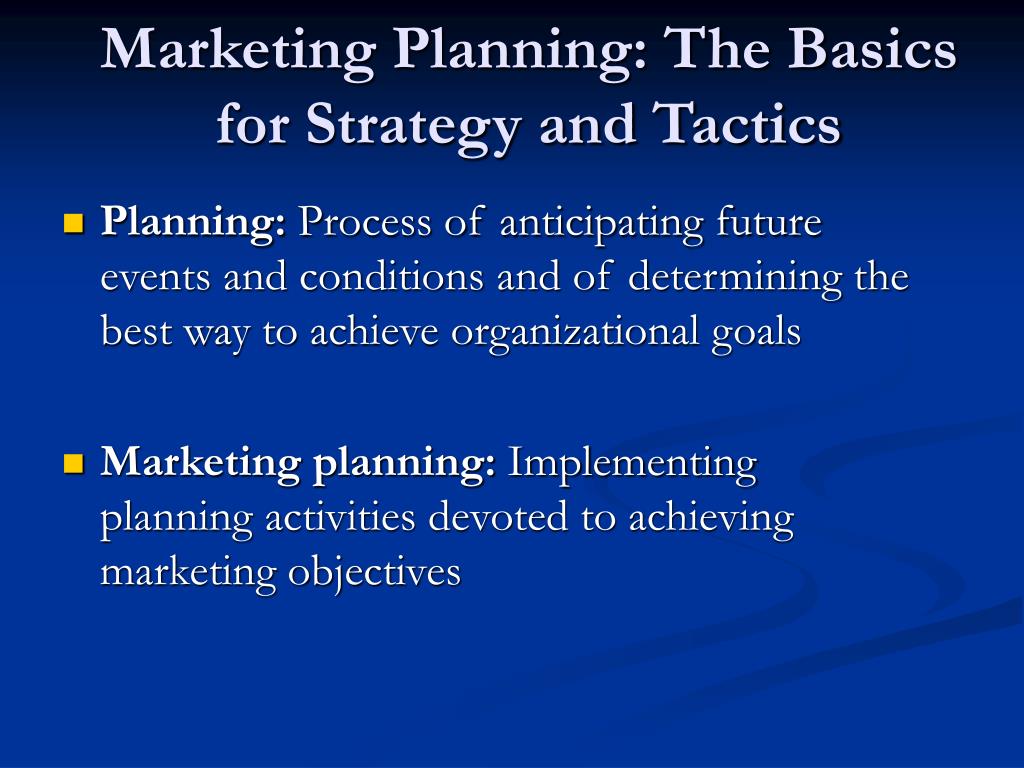 Marketing Planning: The Basics for Strategy and Tactics

Planning: Process of anticipating future events and conditions and of determining the best way to achieve organizational goals

Marketing planning: Implementing planning activities devoted to achieving marketing objectives